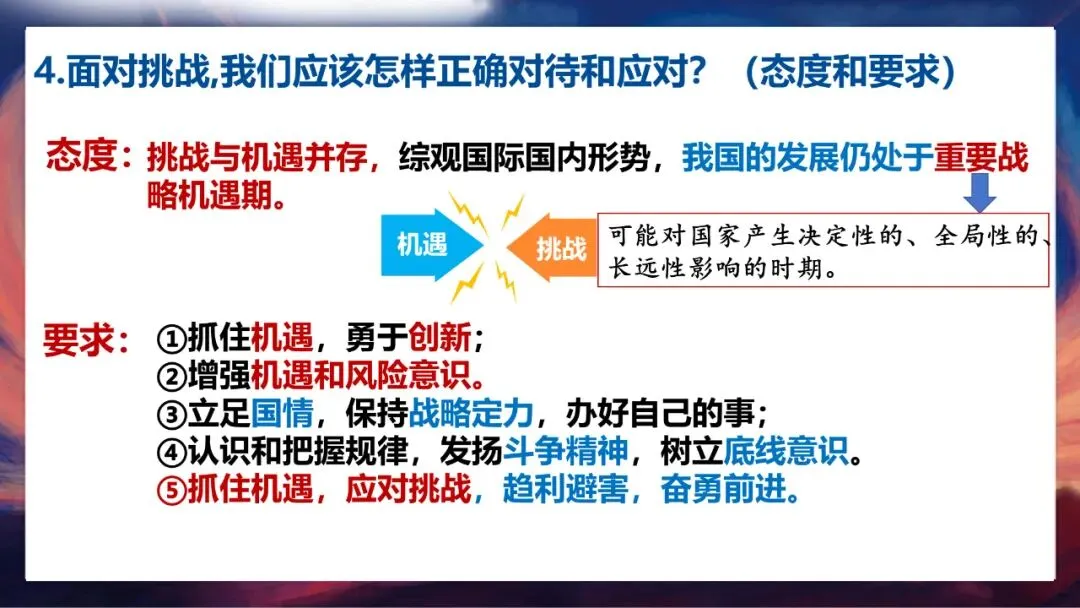 4.面对挑战,我们应该怎样正确对待和应对？（态度和要求）

态度：挑战与机遇并存，综观国际国内形势，我国的发展仍处于重要战略机遇期。

机遇

挑战

可能对国家产生决定性的、全局性的、长远性影响的时期。

要求：①抓住机遇，勇于创新；
②增强机遇和风险意识。
③立足国情，保持战略定力，办好自己的事；
④认识和把握规律，发扬斗争精神，树立底线意识。
⑤抓住机遇，应对挑战，趋利避害，奋勇前进。